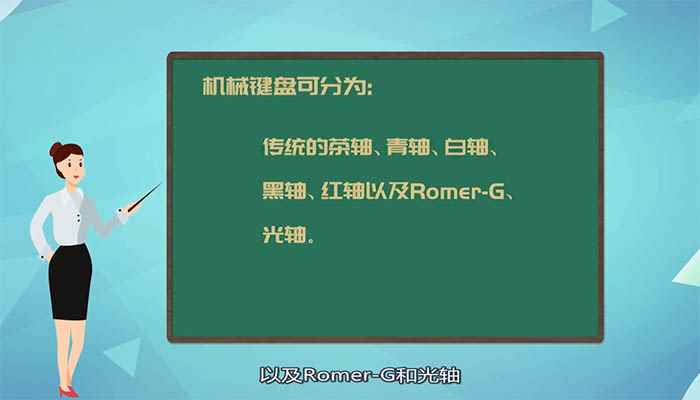 机械键盘可分为:

传统的茶轴、青轴、白轴、黑轴、红轴以及Romer-G、光轴。

以及Romer-G和光轴